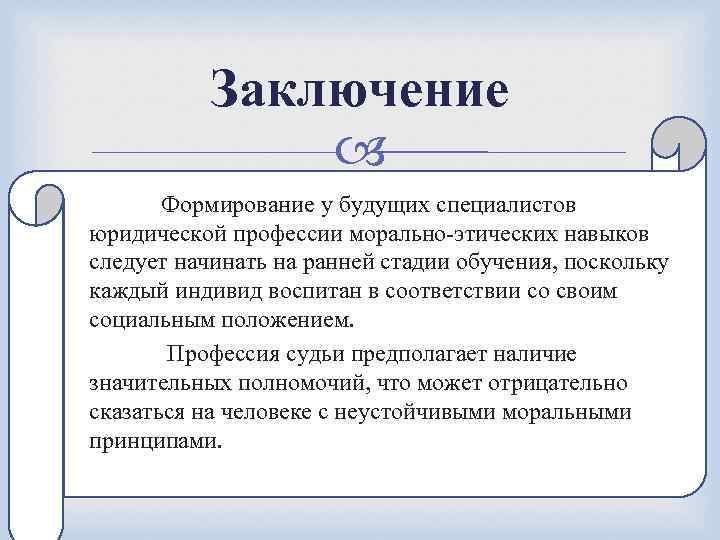 Заключение

Формирование у будущих специалистов юридической профессии морально-этических навыков следует начинать на ранней стадии обучения, поскольку каждый индивид воспитан в соответствии со своим социальным положением.

Профессия судьи предполагает наличие значительных полномочий, что может отрицательно сказаться на человеке с неустойчивыми моральными принципами.